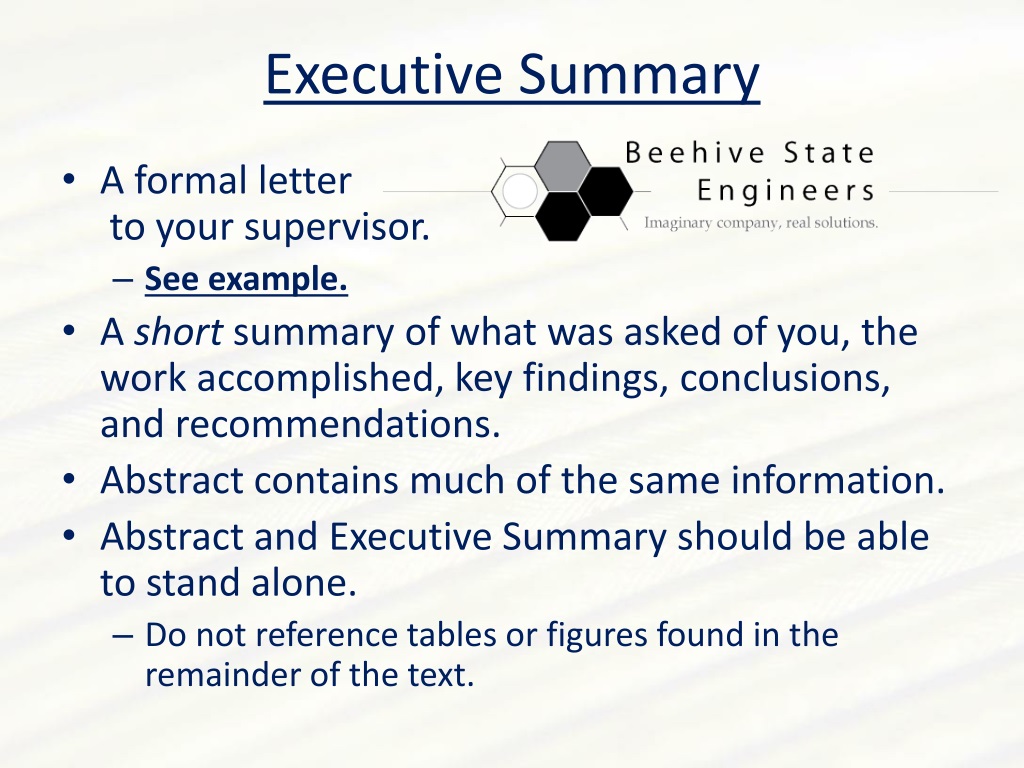 Executive Summary

Beehive State Engineers
Imaginary company, real solutions.

• A formal letter to your supervisor.
– See example.
• A short summary of what was asked of you, the work accomplished, key findings, conclusions, and recommendations.
• Abstract contains much of the same information.
• Abstract and Executive Summary should be able to stand alone.
– Do not reference tables or figures found in the remainder of the text.